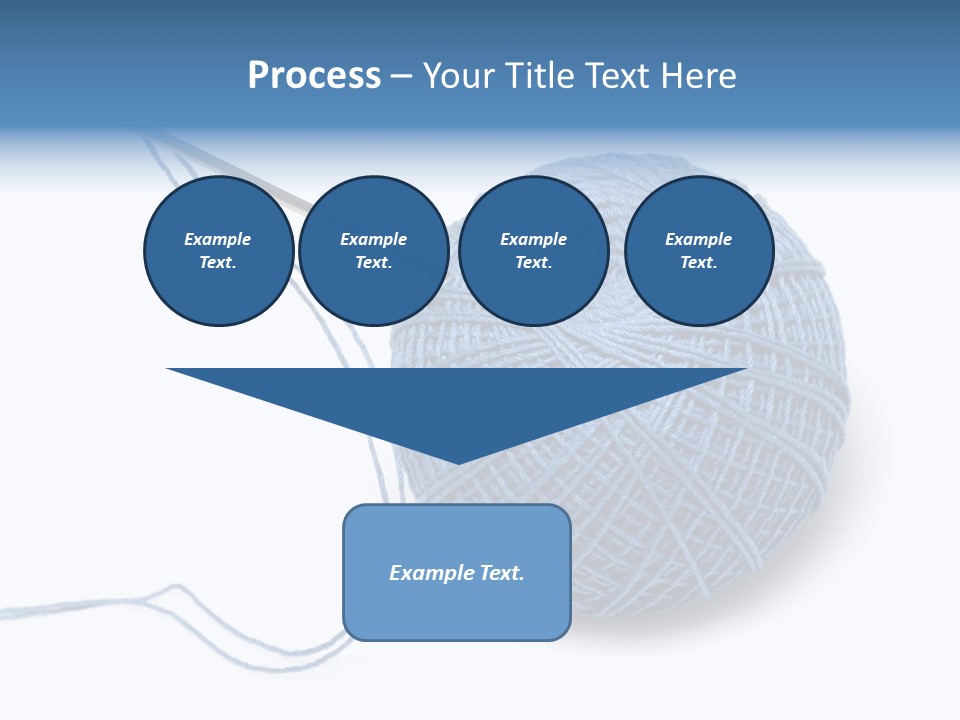 Process – Your Title Text Here

Example Text.

Example Text.

Example Text.

Example Text.

Example Text.